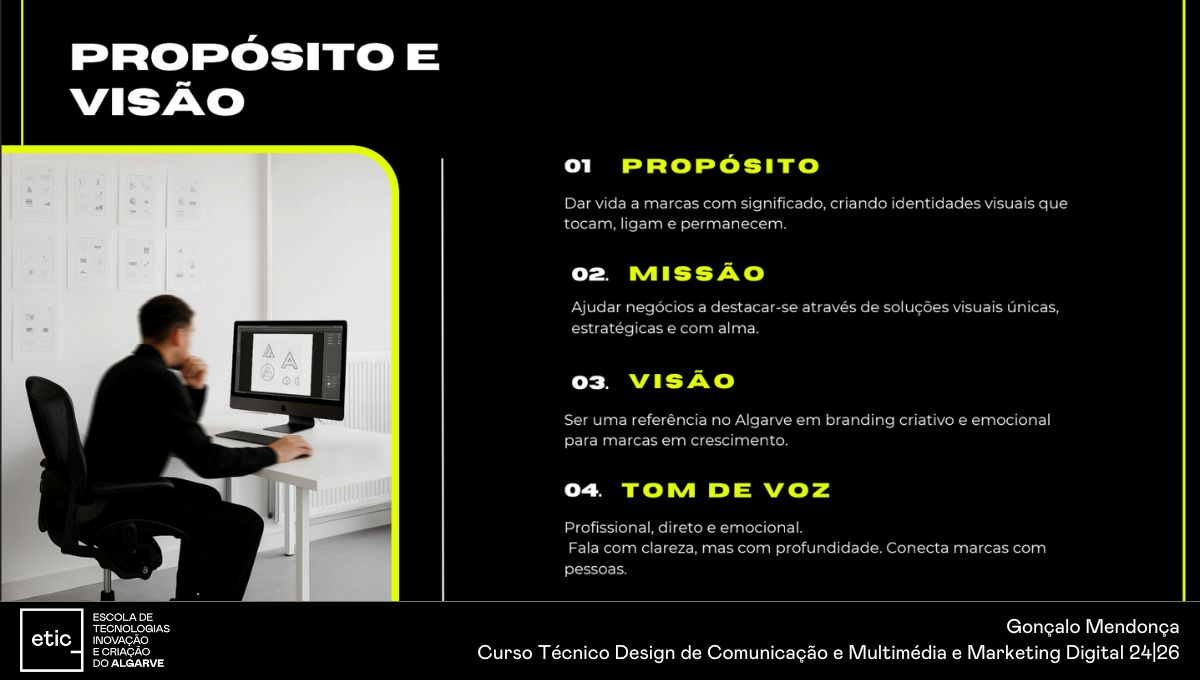 PROPÓSITO E VISÃO

01 PROPÓSITO

Dar vida a marcas com significado, criando identidades visuais que tocam, ligam e permanecem.

02. MISSÃO

Ajudar negócios a destacar-se através de soluções visuais únicas, estratégicas e com alma.

03. VISÃO

Ser uma referência no Algarve em branding criativo e emocional para marcas em crescimento.

04. TOM DE VOZ

Profissional, direto e emocional.
Fala com clareza, mas com profundidade. Conecta marcas com pessoas.

etic_ ESCOLA DE TECNOLOGIAS INOVAÇÃO E CRIAÇÃO DO ALGARVE

Gonçalo Mendonça
Curso Técnico Design de Comunicação e Multimédia e Marketing Digital 24|26